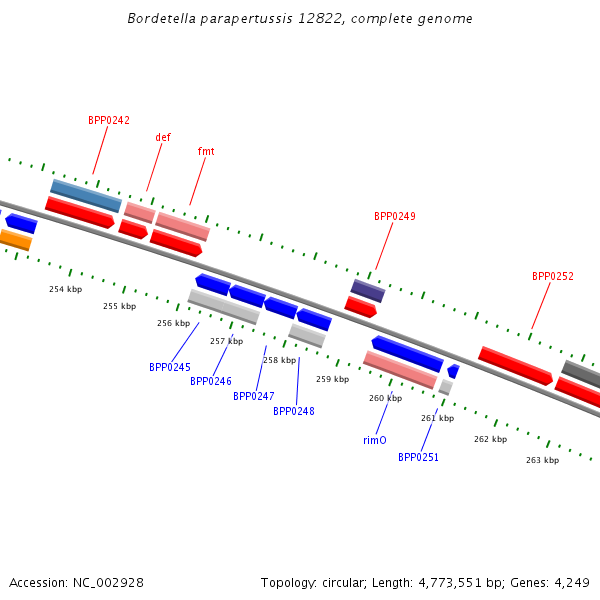 Bordetella parapertussis 12822, complete genome

BPP0242

def

fmt

BPP0249

BPP0252

254 kbp

255 kbp

256 kbp

257 kbp

258 kbp

259 kbp

260 kbp

261 kbp

262 kbp

263 kbp

BPP0245

BPP0246

BPP0247

BPP0248

rimO

BPP0251

Accession: NC_002928

Topology: circular; Length: 4,773,551 bp; Genes: 4,249